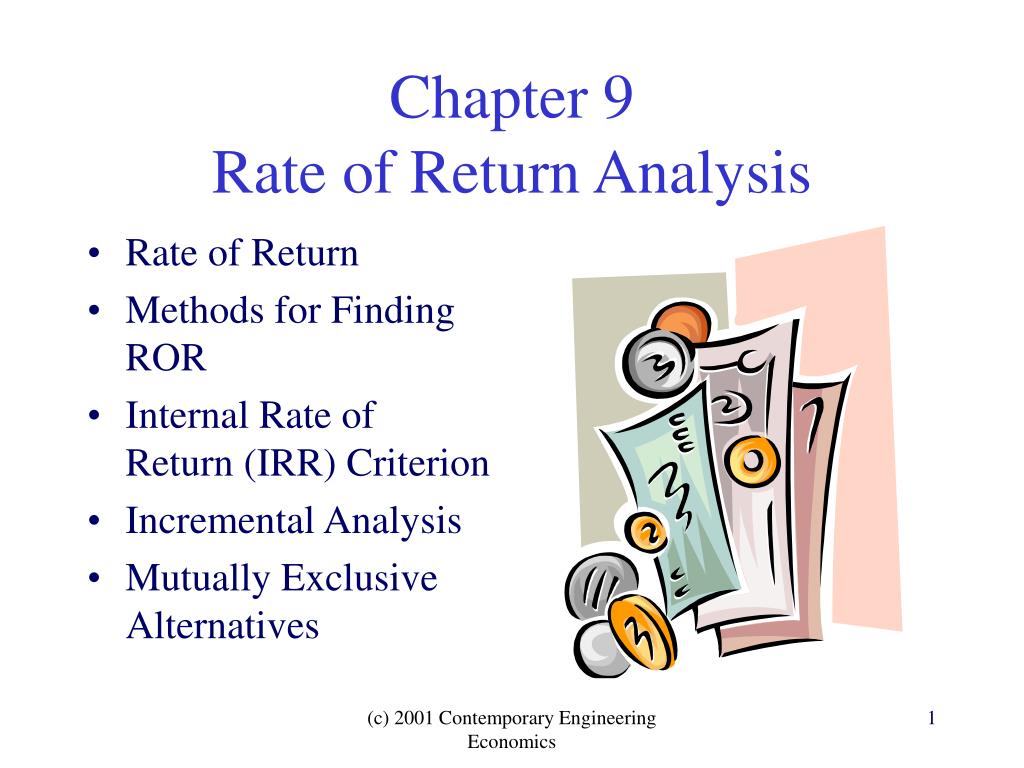 Chapter 9
Rate of Return Analysis

• Rate of Return
• Methods for Finding ROR
• Internal Rate of Return (IRR) Criterion
• Incremental Analysis
• Mutually Exclusive Alternatives

(c) 2001 Contemporary Engineering Economics

1